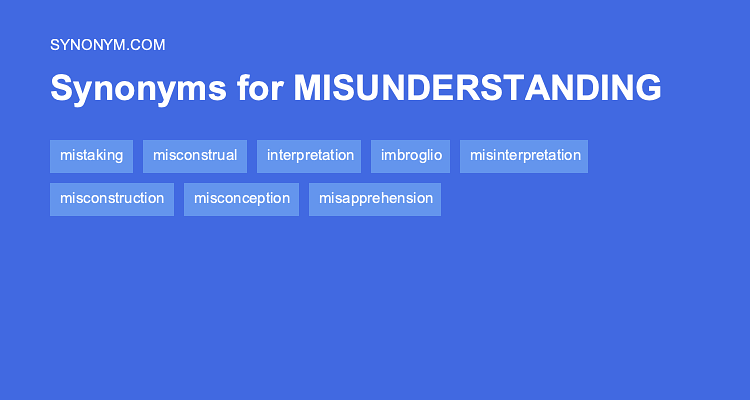 SYNONYM.COM

Synonyms for MISUNDERSTANDING

mistaking misconstrual interpretation imbroglio misinterpretation

misconstruction misconception misapprehension